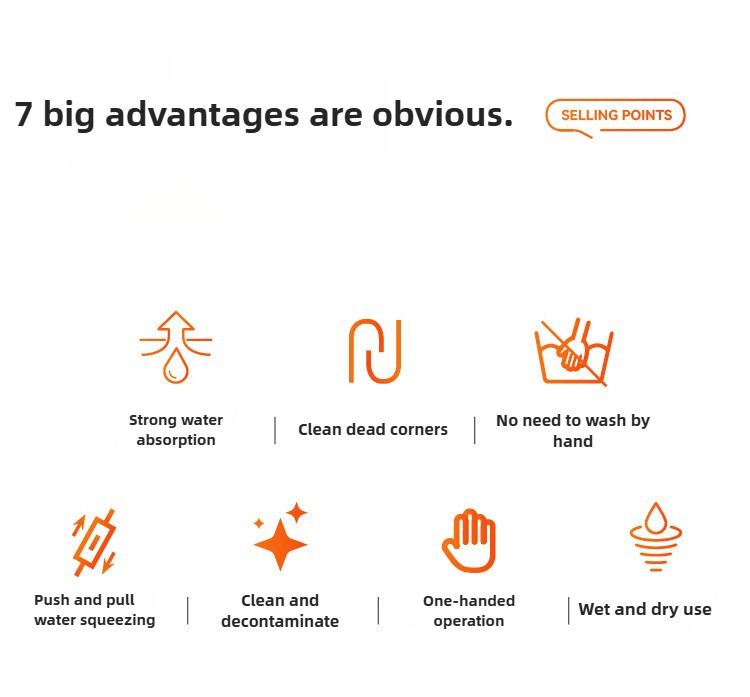 7 big advantages are obvious.

SELLING POINTS

Strong water absorption

Clean dead corners

No need to wash by hand

Push and pull water squeezing

Clean and decontaminate

One-handed operation

Wet and dry use